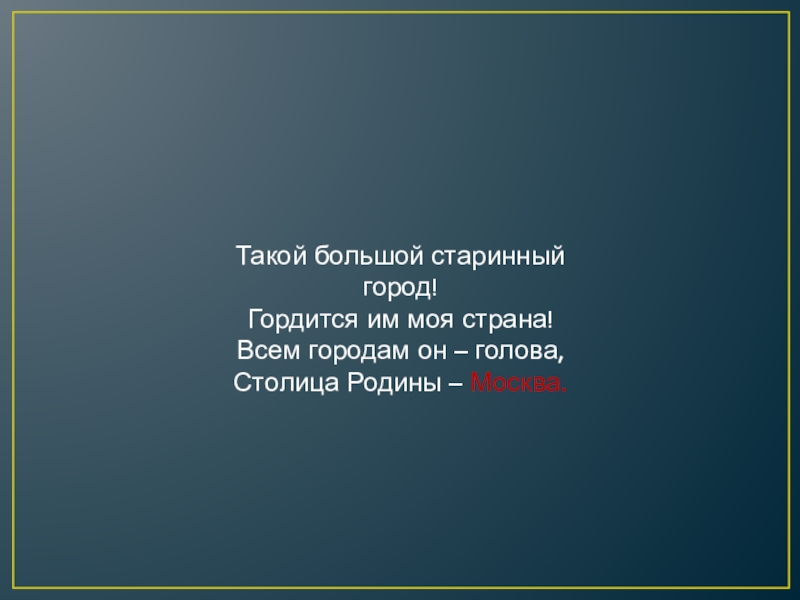 Такой большой старинный город!
Гордится им моя страна!
Всем городам он – голова,
Столица Родины – Москва.